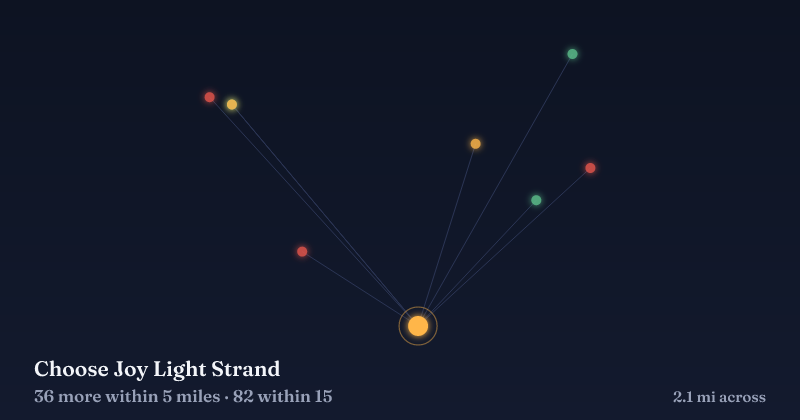 Choose Joy Light Strand

36 more within 5 miles · 82 within 15

2.1 mi across